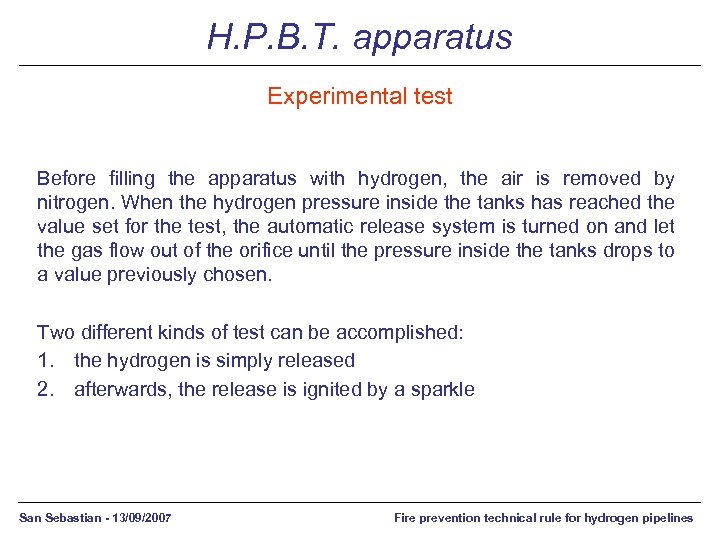 H.P.B.T. apparatus

Experimental test

Before filling the apparatus with hydrogen, the air is removed by nitrogen. When the hydrogen pressure inside the tanks has reached the value set for the test, the automatic release system is turned on and let the gas flow out of the orifice until the pressure inside the tanks drops to a value previously chosen.

Two different kinds of test can be accomplished:
1. the hydrogen is simply released
2. afterwards, the release is ignited by a sparkle

San Sebastian - 13/09/2007

Fire prevention technical rule for hydrogen pipelines